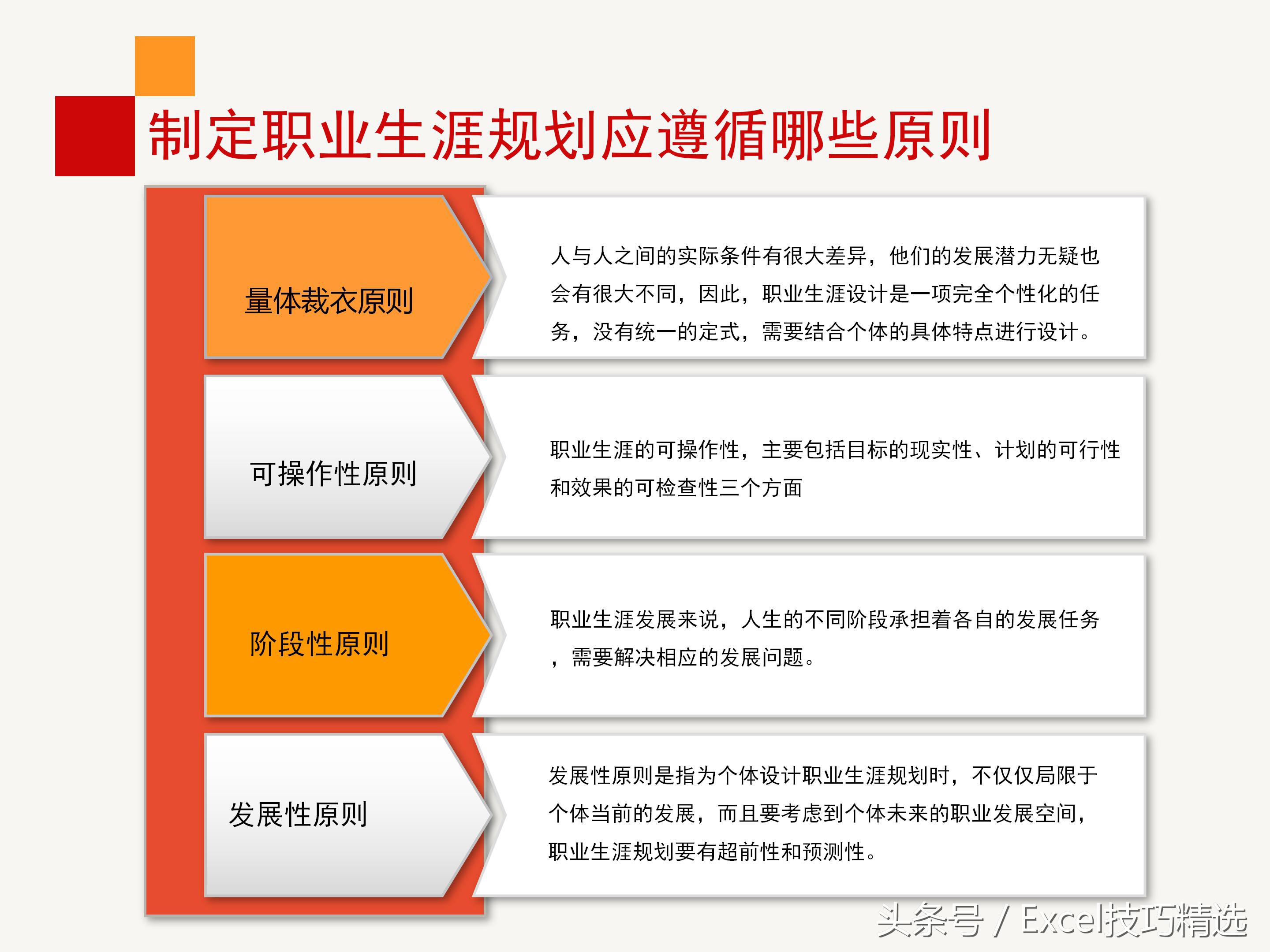 制定职业生涯规划应遵循哪些原则

量体裁衣原则

人与人之间的实际条件有很大差异，他们的发展潜力无疑也会有很大不同，因此，职业生涯设计是一项完全个性化的任务，没有统一的定式，需要结合个体的具体特点进行设计。

可操作性原则

职业生涯的可操作性，主要包括目标的现实性、计划的可行性和效果的可检查性三个方面

阶段性原则

职业生涯发展来说，人生的不同阶段承担着各自的发展任务，需要解决相应的发展问题。

发展性原则

发展性原则是指为个体设计职业生涯规划时，不仅仅局限于个体当前的发展，而且要考虑到个体未来的职业发展空间，职业生涯规划要有超前性和预测性。

头条号 / Excel技巧精选